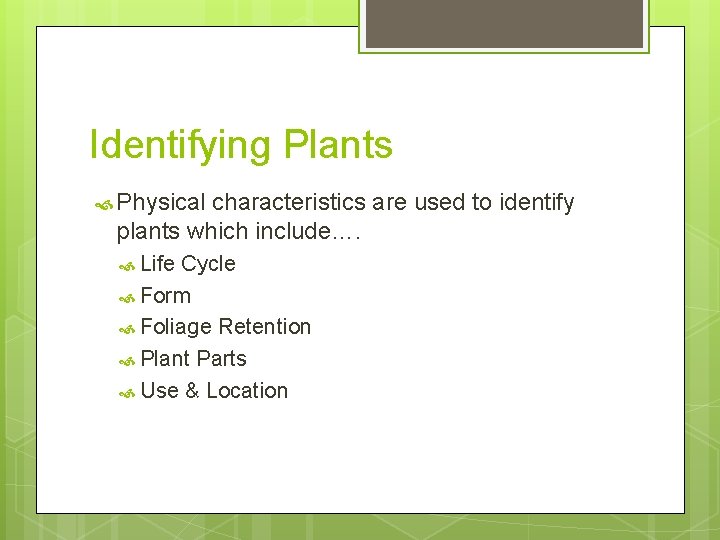 Identifying Plants

Physical characteristics are used to identify plants which include….

Life Cycle

Form

Foliage Retention

Plant Parts

Use & Location